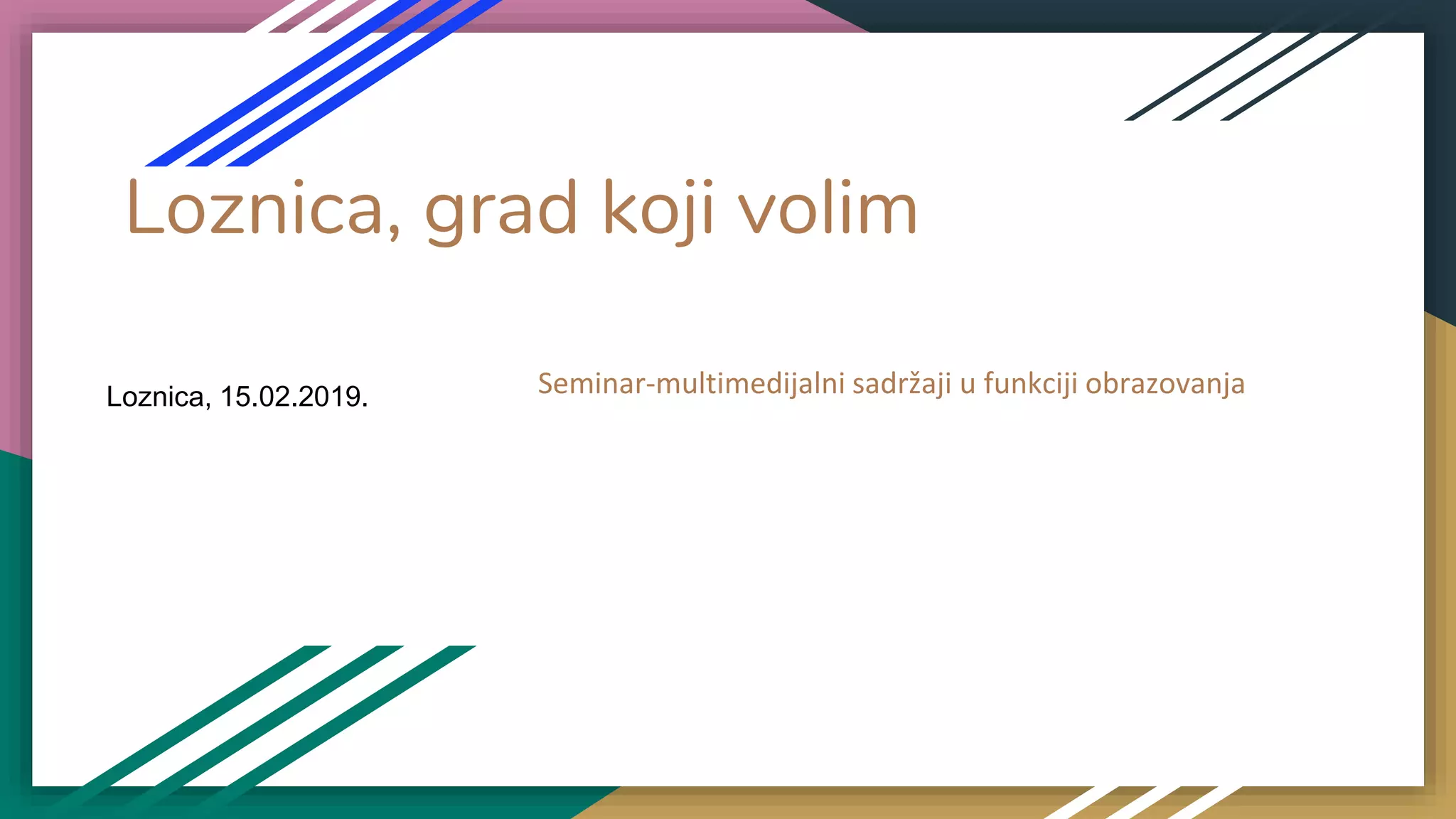 Loznica, grad koji volim

Loznica, 15.02.2019.

Seminar-multimedijalni sadržaji u funkciji obrazovanja